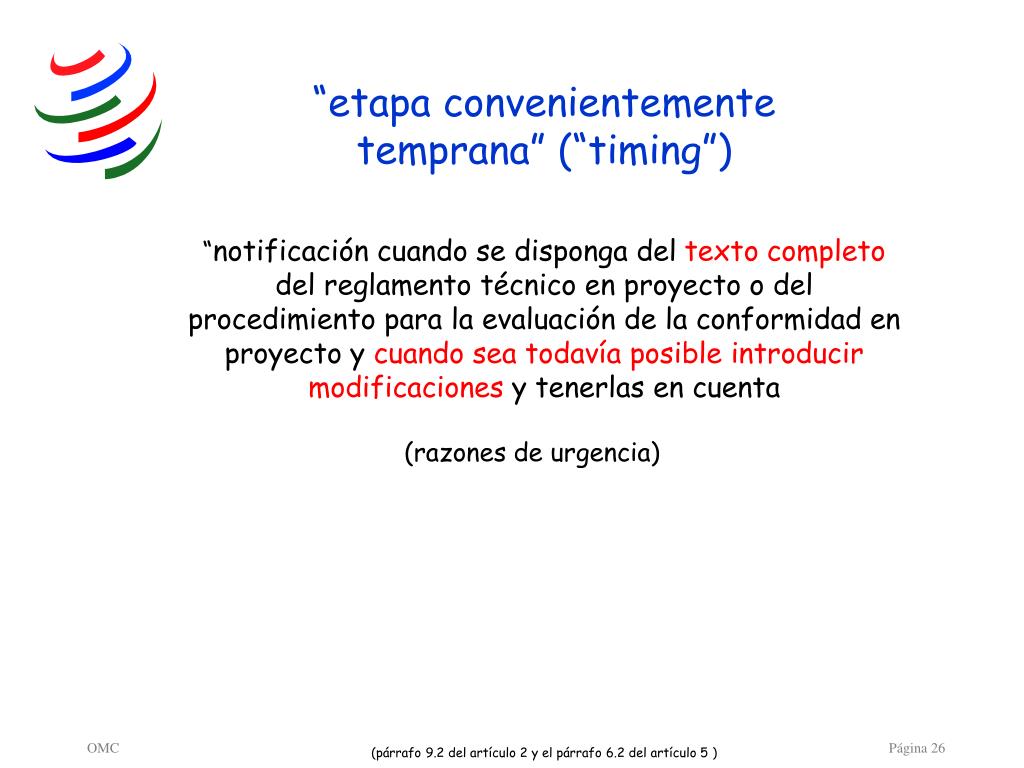 “etapa convenientemente temprana” (“timing”)

“notificación cuando se disponga del texto completo del reglamento técnico en proyecto o del procedimiento para la evaluación de la conformidad en proyecto y cuando sea todavía posible introducir modificaciones y tenerlas en cuenta

(razones de urgencia)

OMC

(párrafo 9.2 del artículo 2 y el párrafo 6.2 del artículo 5 )

Página 26